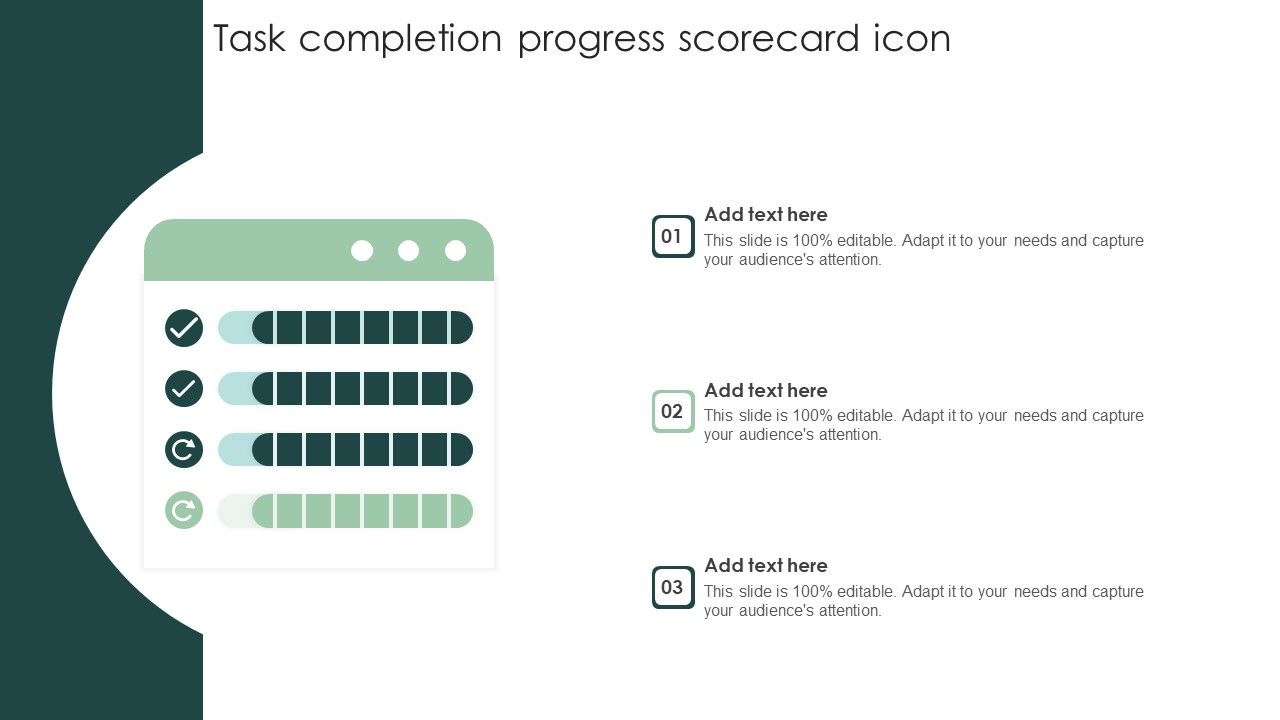 Task completion progress scorecard icon

01
Add text here
This slide is 100% editable. Adapt it to your needs and capture your audience's attention.

02
Add text here
This slide is 100% editable. Adapt it to your needs and capture your audience's attention.

03
Add text here
This slide is 100% editable. Adapt it to your needs and capture your audience's attention.